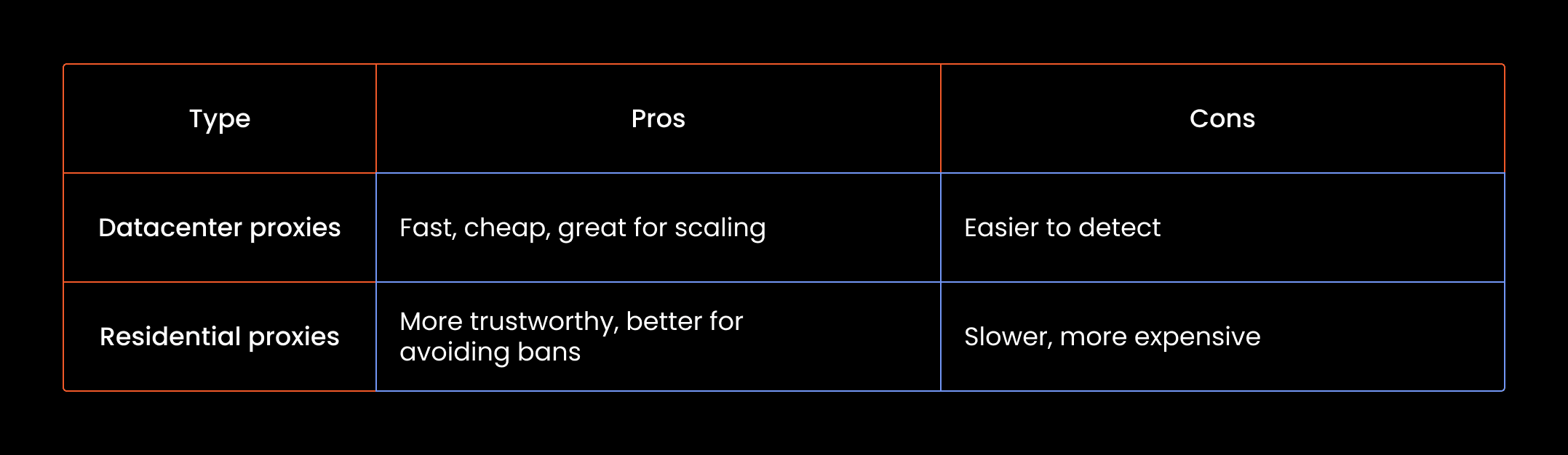 | Type | Pros | Cons |
|---|---|---|
| Datacenter proxies | Fast, cheap, great for scaling | Easier to detect |
| Residential proxies | More trustworthy, better for avoiding bans | Slower, more expensive |